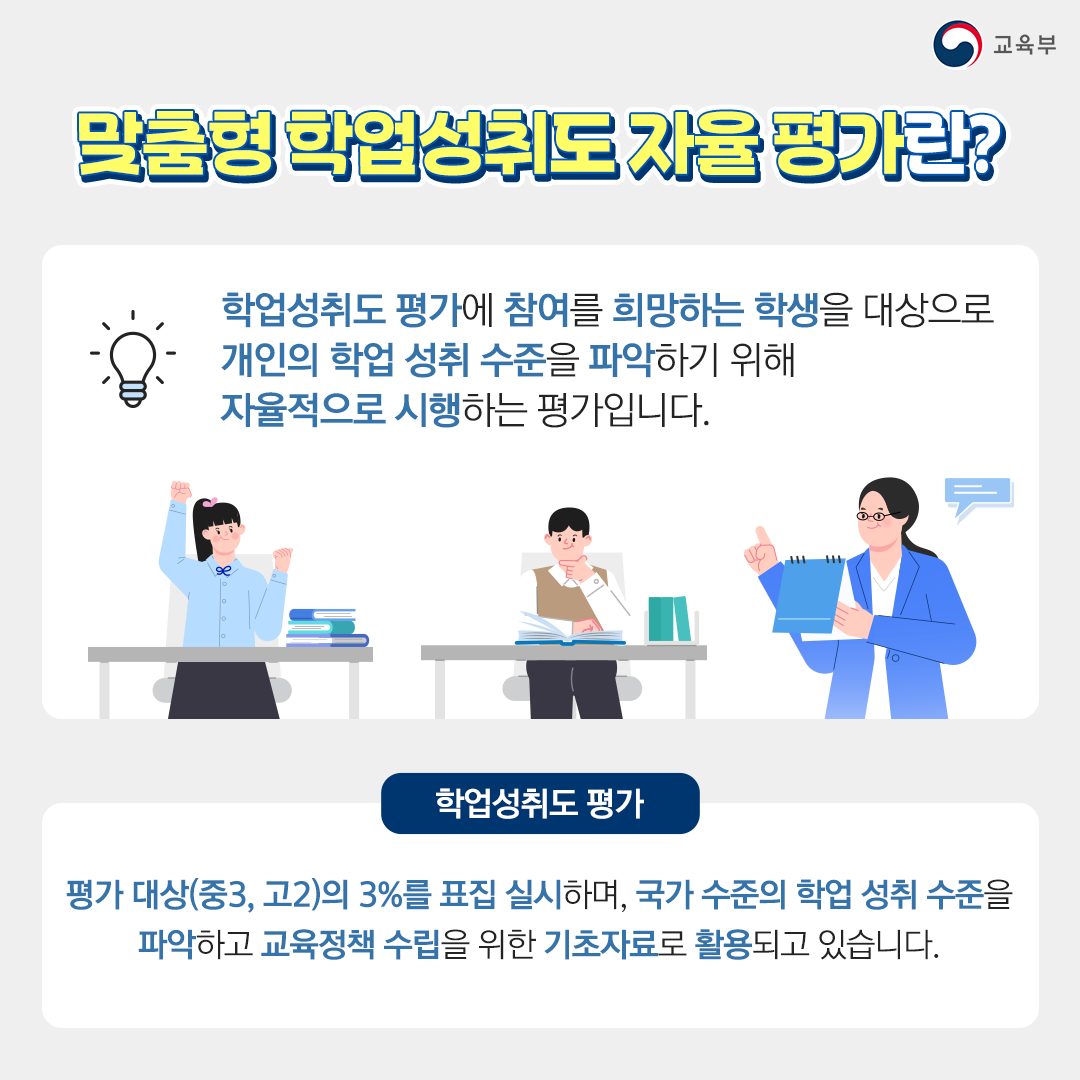 교육부

맞춤형 학업성취도 자율 평가란?

학업성취도 평가에 참여를 희망하는 학생을 대상으로 개인의 학업 성취 수준을 파악하기 위해 자율적으로 시행하는 평가입니다.

학업성취도 평가

평가 대상(중3, 고2)의 3%를 표집 실시하며, 국가 수준의 학업 성취 수준을 파악하고 교육정책 수립을 위한 기초자료로 활용되고 있습니다.